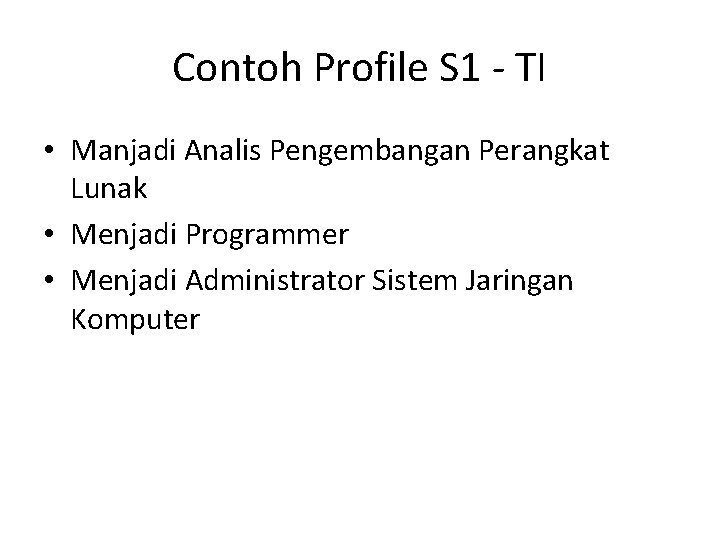 Contoh Profile S1 - TI

• Manjadi Analis Pengembangan Perangkat Lunak
• Menjadi Programmer
• Menjadi Administrator Sistem Jaringan Komputer